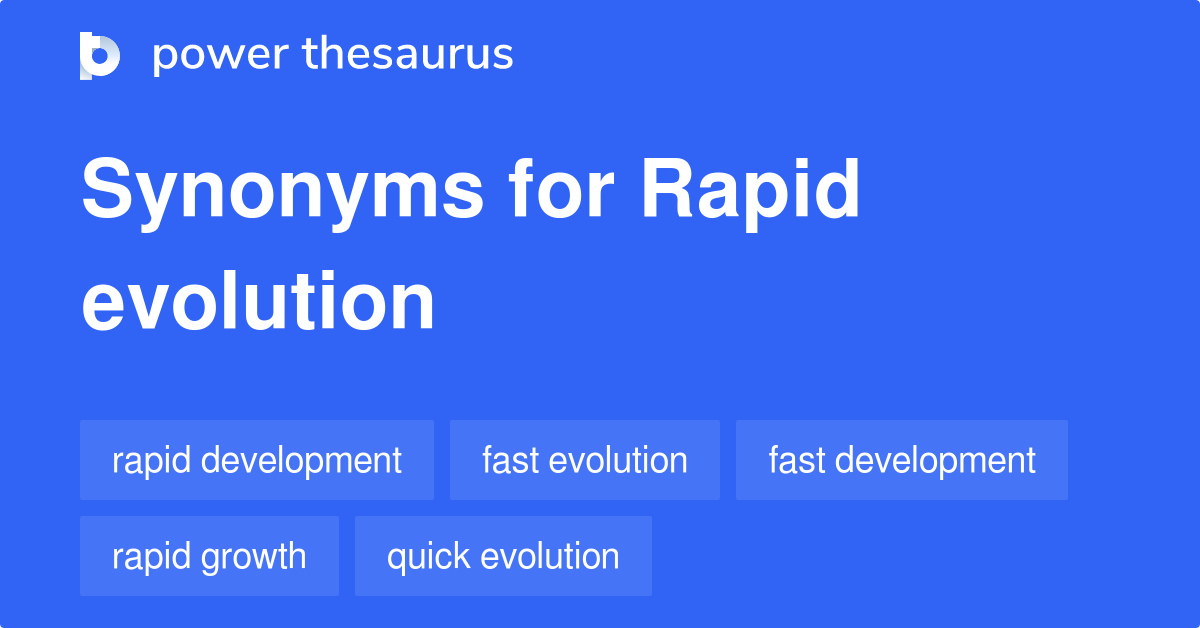 power thesaurus

Synonyms for Rapid evolution

rapid development
fast evolution
fast development
rapid growth
quick evolution